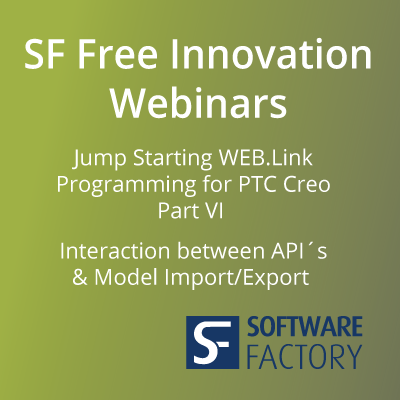 SF Free Innovation Webinars

Jump Starting WEB.Link Programming for PTC Creo Part VI

Interaction between API´s & Model Import/Export

SF SOFTWARE FACTORY